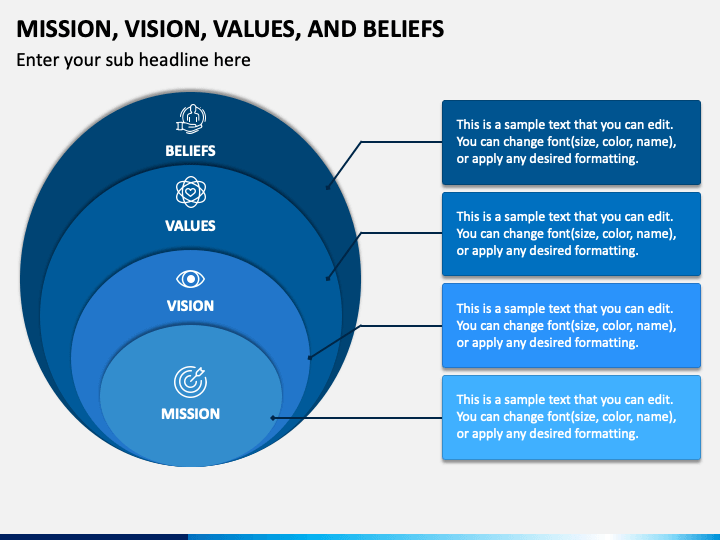 MISSION, VISION, VALUES, AND BELIEFS

Enter your sub headline here

BELIEFS

VALUES

VISION

MISSION

This is a sample text that you can edit. You can change font(size, color, name), or apply any desired formatting.

This is a sample text that you can edit. You can change font(size, color, name), or apply any desired formatting.

This is a sample text that you can edit. You can change font(size, color, name), or apply any desired formatting.

This is a sample text that you can edit. You can change font(size, color, name), or apply any desired formatting.